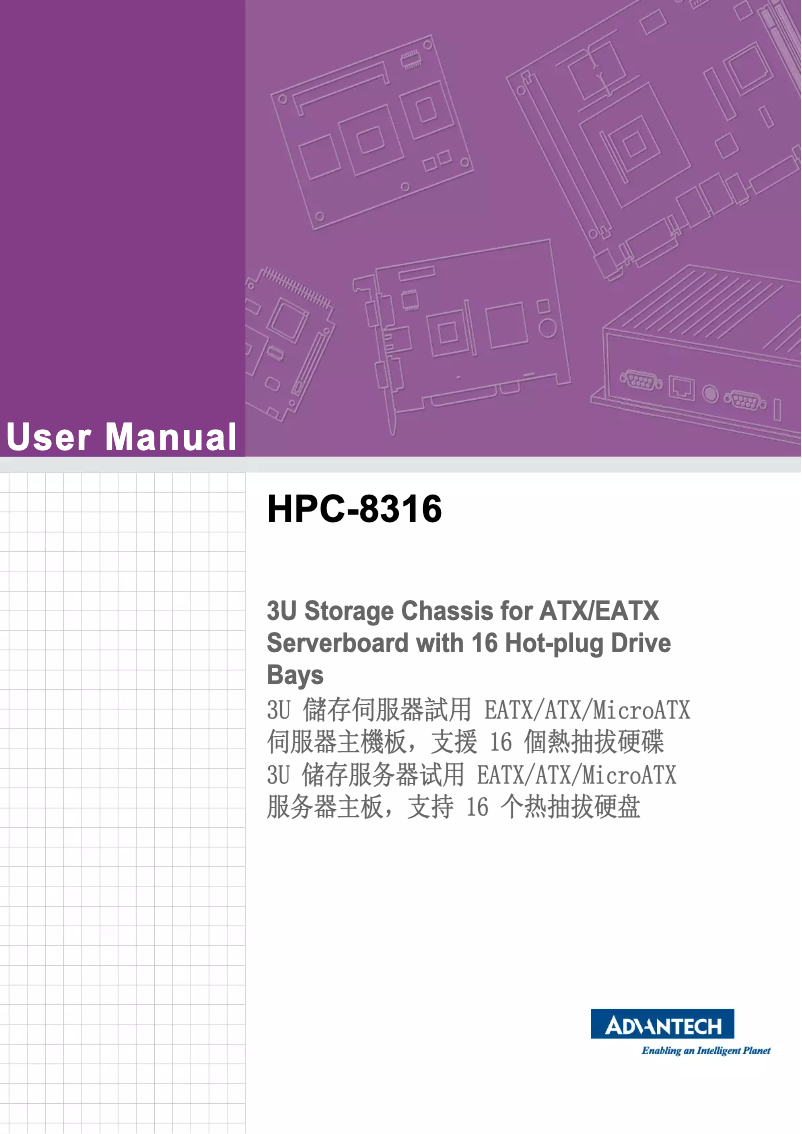 User Manual

HPC-8316

3U Storage Chassis for ATX/EATX Serverboard with 16 Hot-plug Drive Bays
3U 儲存伺服器試用 EATX/ATX/MicroATX 伺服器主機板，支援 16 個熱抽拔硬碟
3U 储存服务器试用 EATX/ATX/MicroATX 服务器主板，支持 16 个热抽拔硬盘

ADVANTECH
Enabling an Intelligent Planet